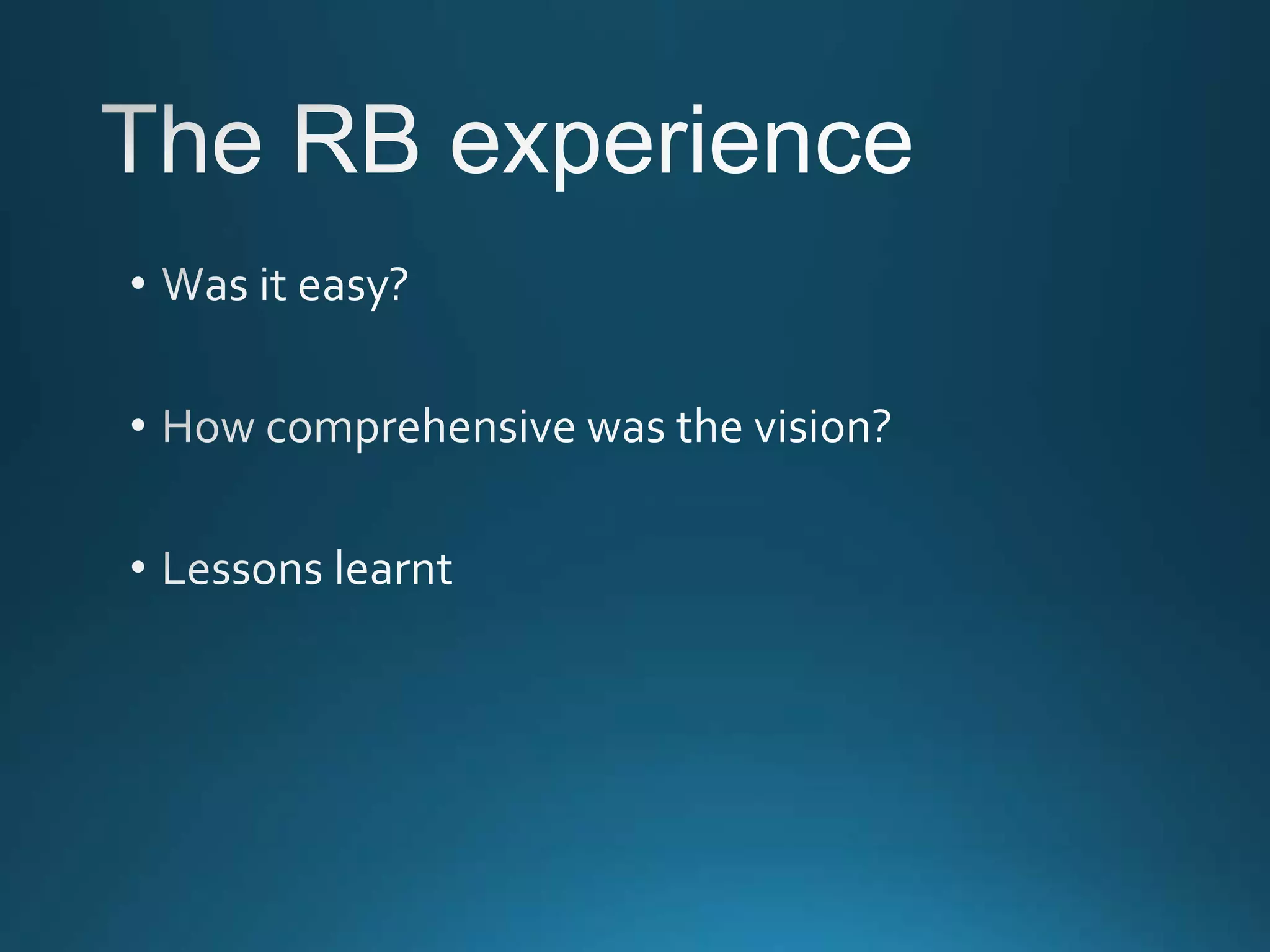 The RB experience

• Was it easy?

• How comprehensive was the vision?

• Lessons learnt